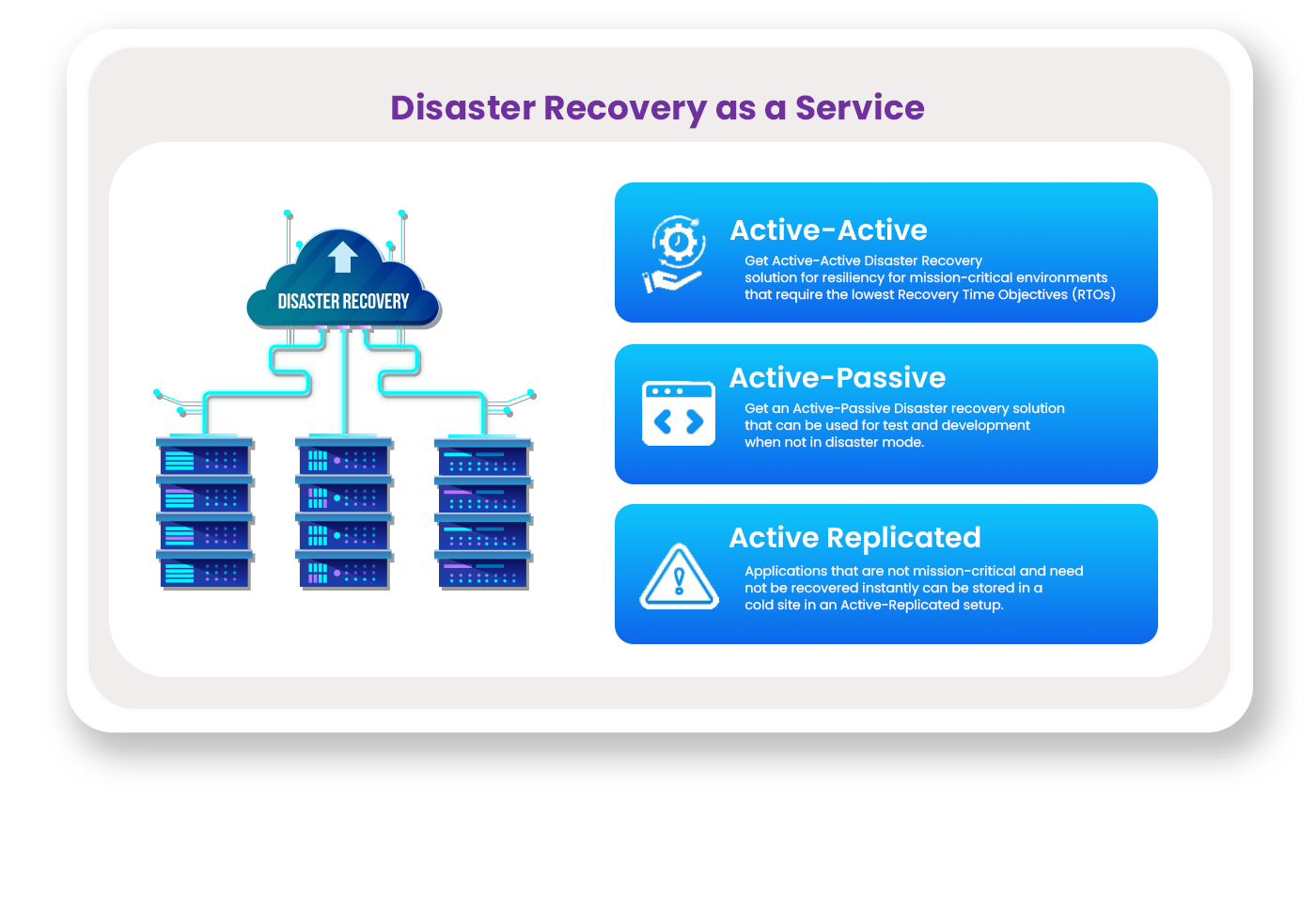 Disaster Recovery as a Service

DISASTER RECOVERY

Active-Active
Get Active-Active Disaster Recovery solution for resiliency for mission-critical environments that require the lowest Recovery Time Objectives (RTOs)

Active-Passive
Get an Active-Passive Disaster recovery solution that can be used for test and development when not in disaster mode.

Active Replicated
Applications that are not mission-critical and need not be recovered instantly can be stored in a cold site in an Active-Replicated setup.